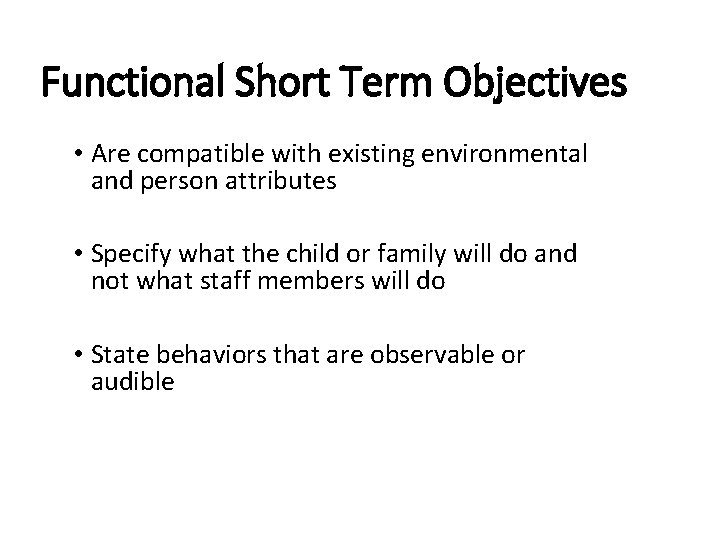 Functional Short Term Objectives

• Are compatible with existing environmental and person attributes

• Specify what the child or family will do and not what staff members will do

• State behaviors that are observable or audible